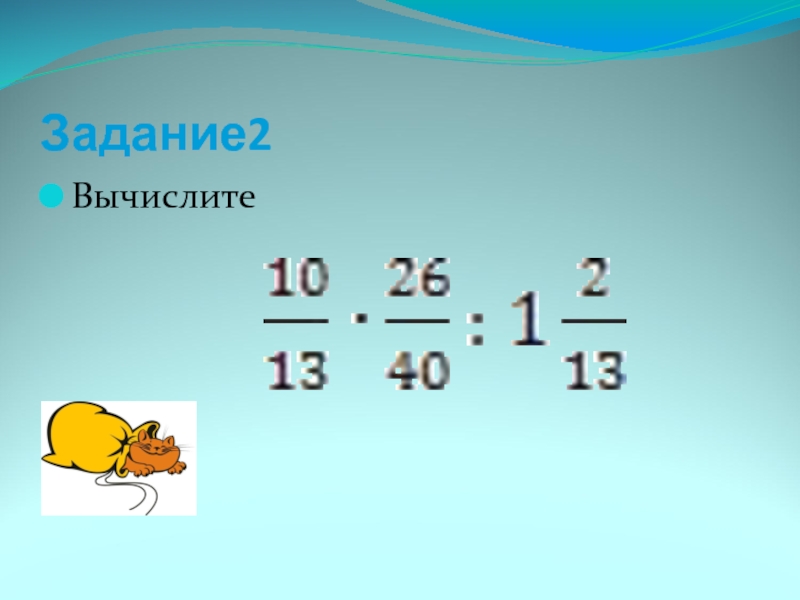 Задание2

Вычислите

$\frac{10}{13} \cdot \frac{26}{40} : 1\frac{2}{13}$